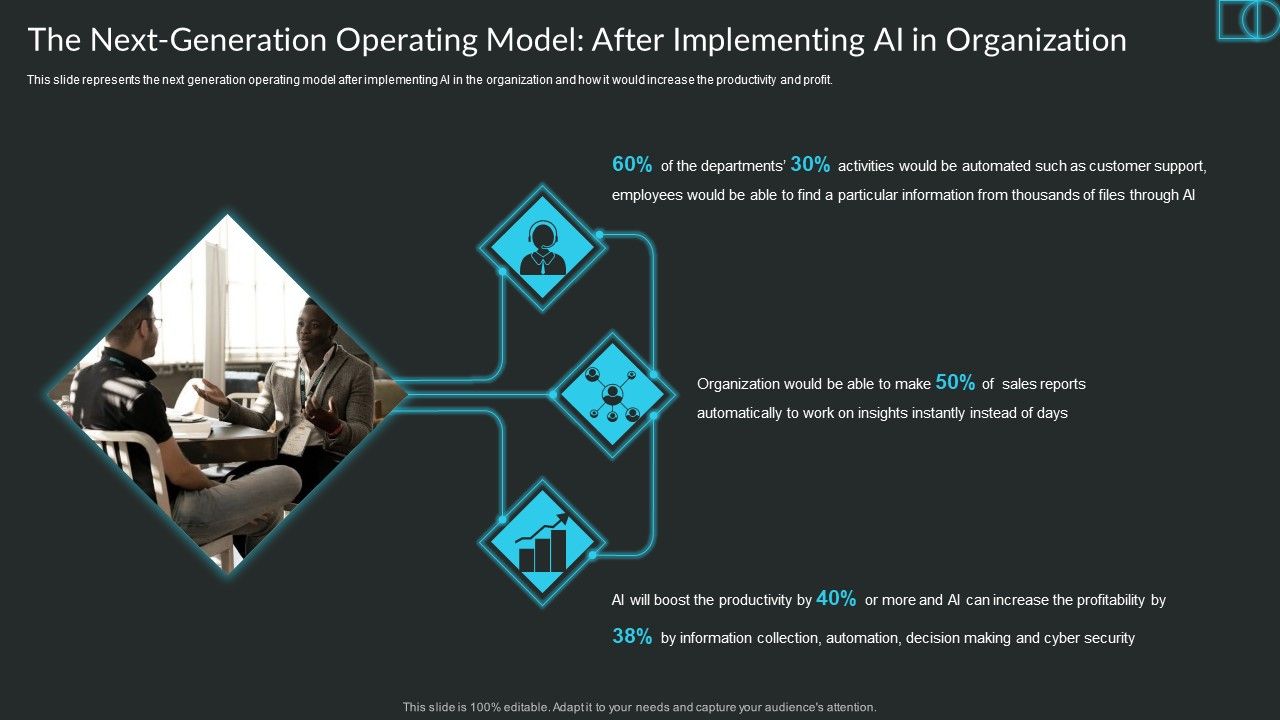 The Next-Generation Operating Model: After Implementing AI in Organization

This slide represents the next generation operating model after implementing AI in the organization and how it would increase the productivity and profit.

60% of the departments' 30% activities would be automated such as customer support, employees would be able to find a particular information from thousands of files through AI

Organization would be able to make 50% of sales reports automatically to work on insights instantly instead of days

AI will boost the productivity by 40% or more and AI can increase the profitability by 38% by information collection, automation, decision making and cyber security

This slide is 100% editable. Adapt it to your needs and capture your audience's attention.